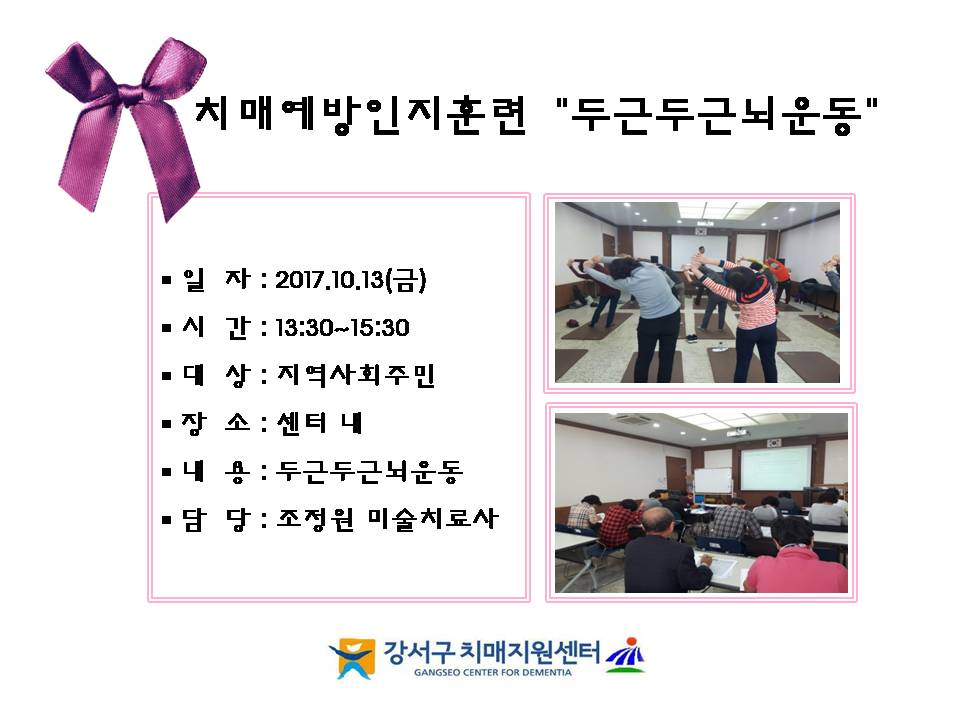 치매예방인지훈련 "두근두근뇌운동"

▪ 일 자 : 2017.10.13(금)
▪ 시 간 : 13:30~15:30
▪ 대 상 : 지역사회주민
▪ 장 소 : 센터 내
▪ 내 용 : 두근두근뇌운동
▪ 담 당 : 조정원 미술치료사

강서구 치매지원센터
GANGSEO CENTER FOR DEMENTIA